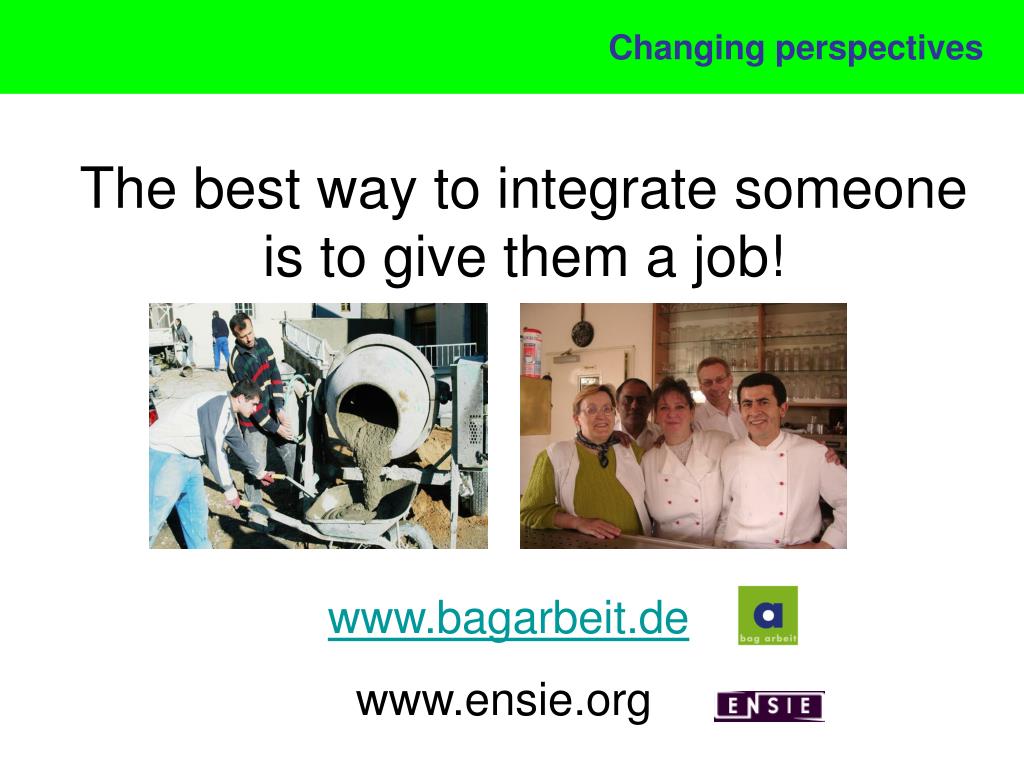 Changing perspectives

The best way to integrate someone is to give them a job!

www.bagarbeit.de

a
bag arbeit

www.ensie.org

ENSIE